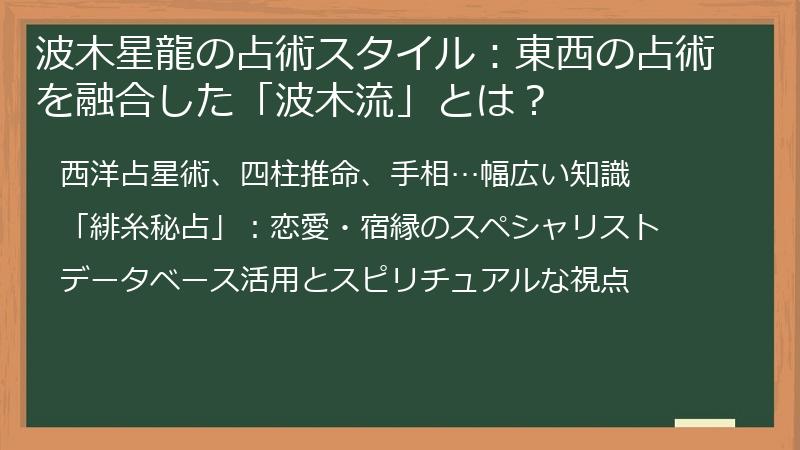 波木星龍の占術スタイル：東西の占術を融合した「波木流」とは？

西洋占星術、四柱推命、手相…幅広い知識

「緋糸秘占」：恋愛・宿縁のスペシャリスト

データベース活用とスピリチュアルな視点